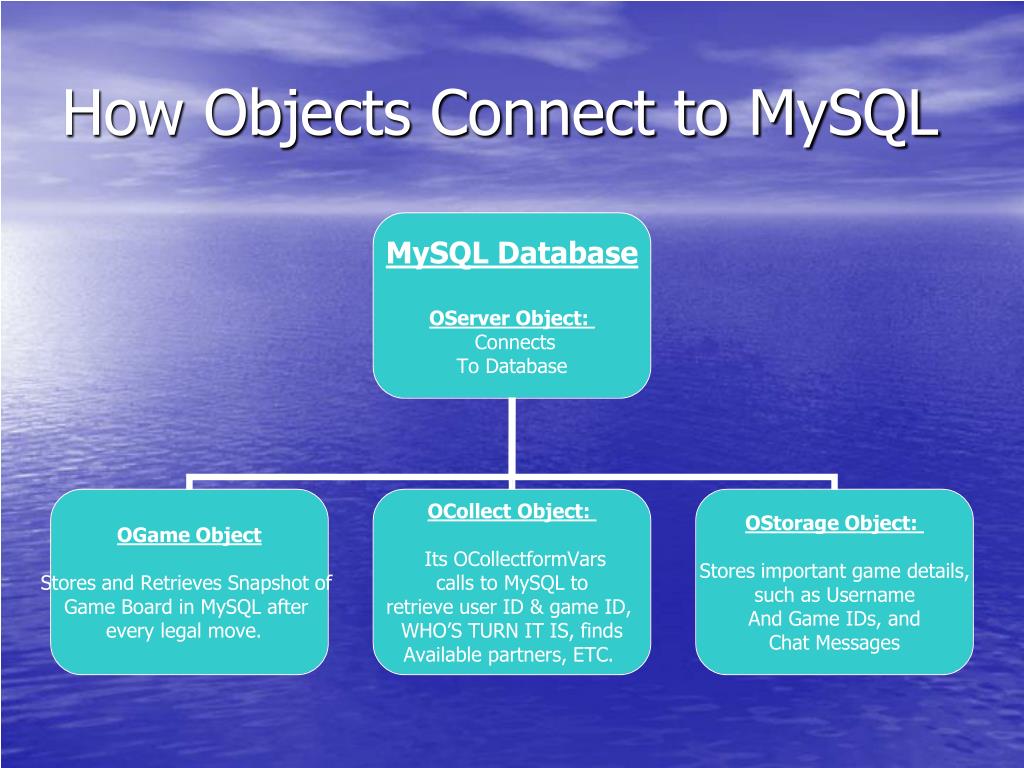 How Objects Connect to MySQL

MySQL Database

OServer Object:
Connects
To Database

OGame Object

Stores and Retrieves Snapshot of Game Board in MySQL after every legal move.

OCollect Object:

Its OCollectformVars calls to MySQL to retrieve user ID & game ID, WHO'S TURN IT IS, finds Available partners, ETC.

OStorage Object:

Stores important game details, such as Username And Game IDs, and Chat Messages